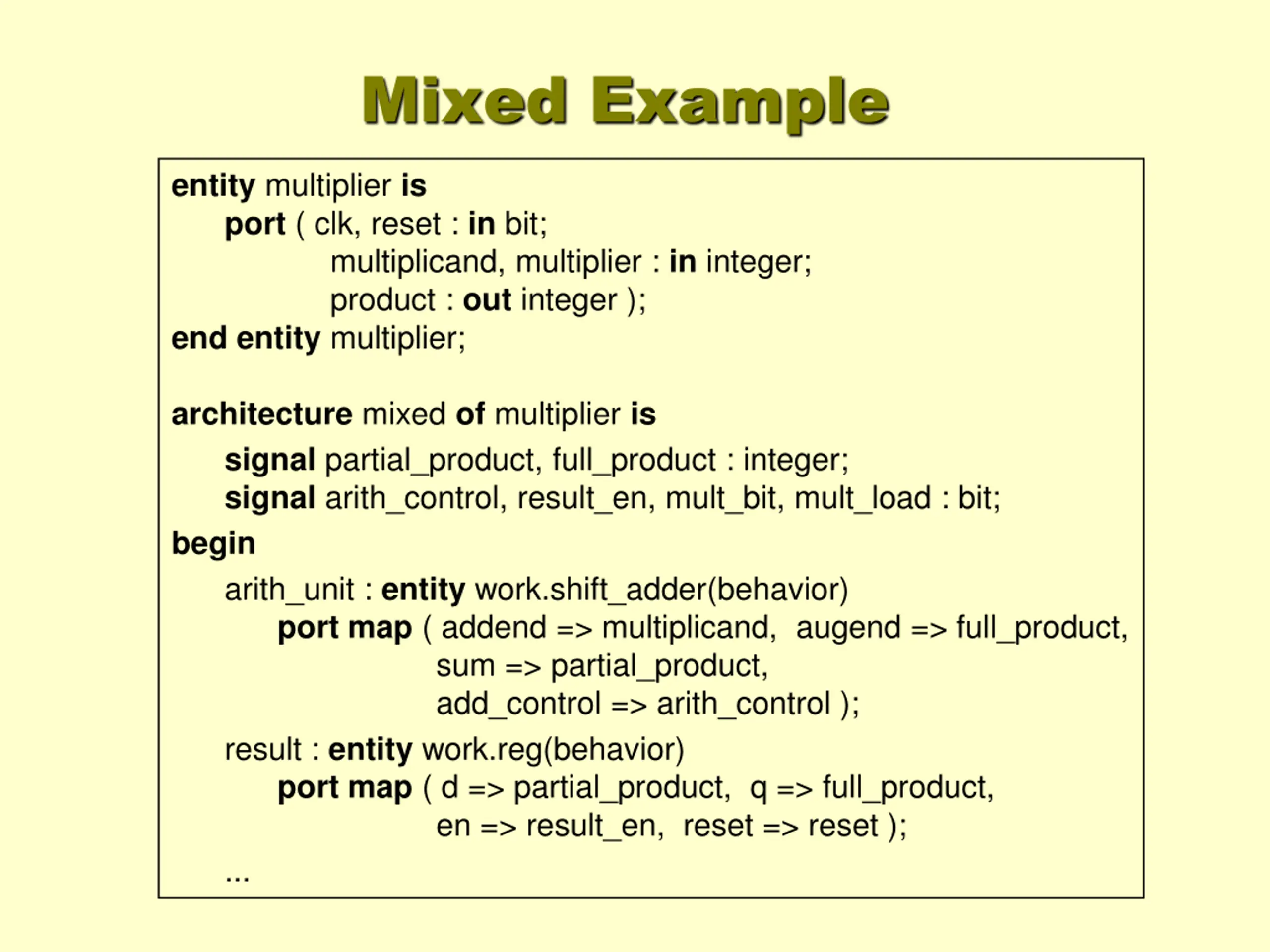 Mixed Example

entity multiplier is
port ( clk, reset : in bit;
multiplicand, multiplier : in integer;
product : out integer );
end entity multiplier;

architecture mixed of multiplier is
signal partial_product, full_product : integer;
signal arith_control, result_en, mult_bit, mult_load : bit;
begin
arith_unit : entity work.shift_adder(behavior)
port map ( addend => multiplicand, augend => full_product,
sum => partial_product,
add_control => arith_control );
result : entity work.reg(behavior)
port map ( d => partial_product, q => full_product,
en => result_en, reset => reset );
...